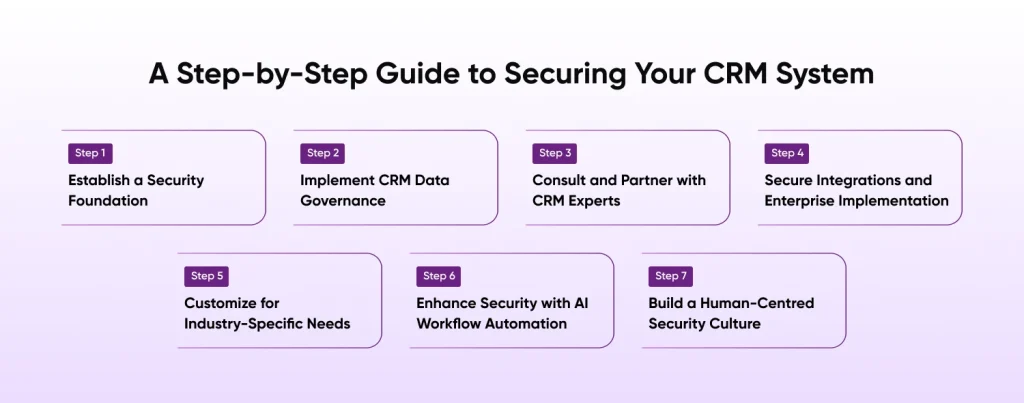 A Step-by-Step Guide to Securing Your CRM System

Step 1
Establish a Security Foundation

Step 2
Implement CRM Data Governance

Step 3
Consult and Partner with CRM Experts

Step 4
Secure Integrations and Enterprise Implementation

Step 5
Customize for Industry-Specific Needs

Step 6
Enhance Security with AI Workflow Automation

Step 7
Build a Human-Centred Security Culture